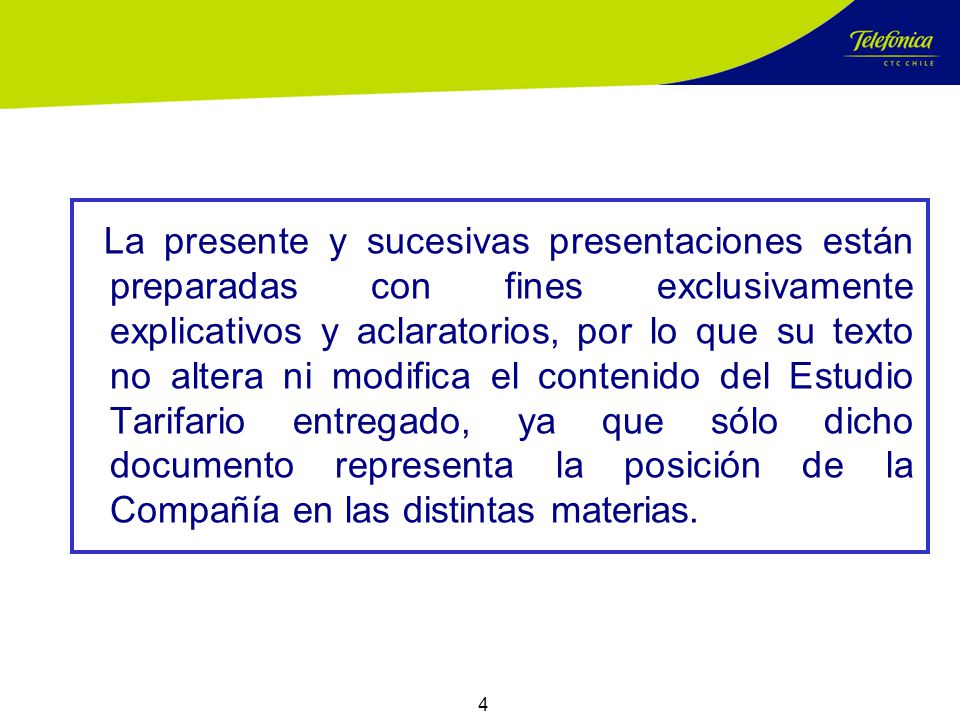 Telefonica
CTC CHILE

La presente y sucesivas presentaciones están preparadas con fines exclusivamente explicativos y aclaratorios, por lo que su texto no altera ni modifica el contenido del Estudio Tarifario entregado, ya que sólo dicho documento representa la posición de la Compañía en las distintas materias.

4